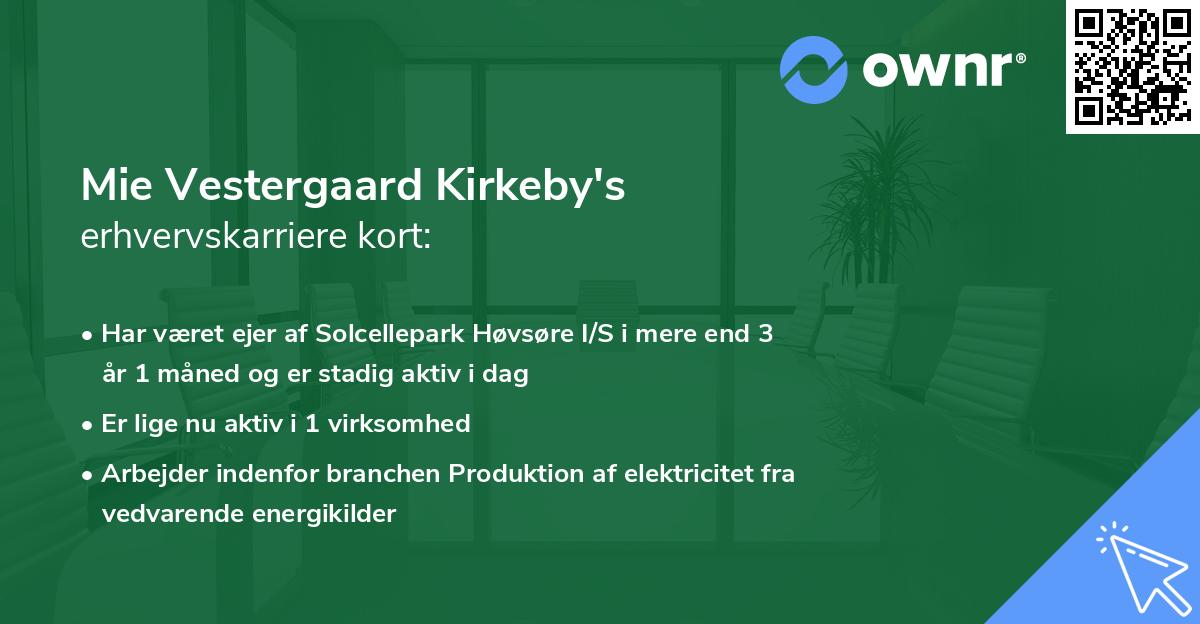 ownr®

Mie Vestergaard Kirkeby's
erhvervskarriere kort:

• Har været ejer af Solcellepark Høvsøre I/S i mere end 3 år 1 måned og er stadig aktiv i dag
• Er lige nu aktiv i 1 virksomhed
• Arbejder indenfor branchen Produktion af elektricitet fra vedvarende energikilder